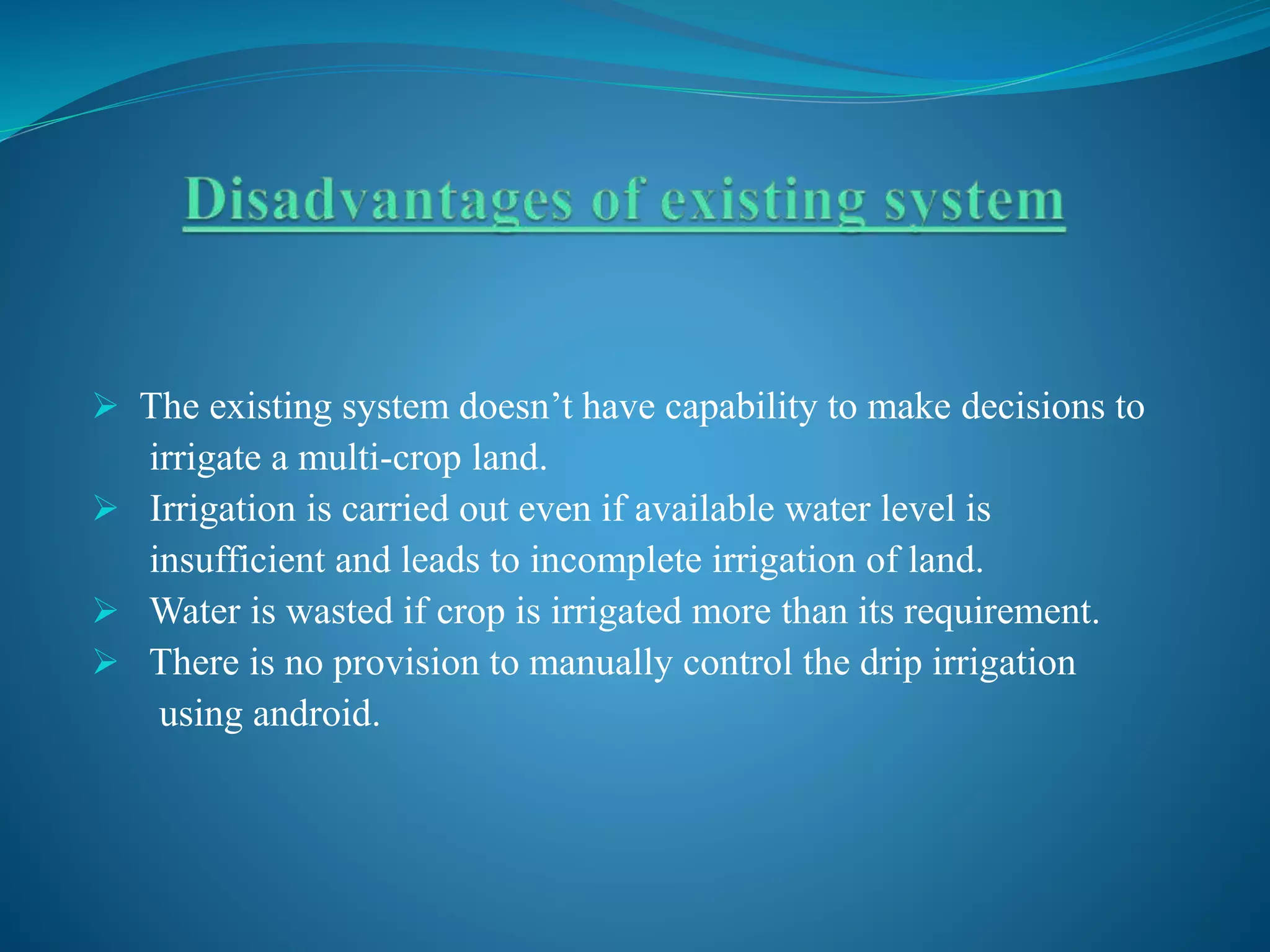 Disadvantages of existing system

➢ The existing system doesn’t have capability to make decisions to irrigate a multi-crop land.
➢ Irrigation is carried out even if available water level is insufficient and leads to incomplete irrigation of land.
➢ Water is wasted if crop is irrigated more than its requirement.
➢ There is no provision to manually control the drip irrigation using android.